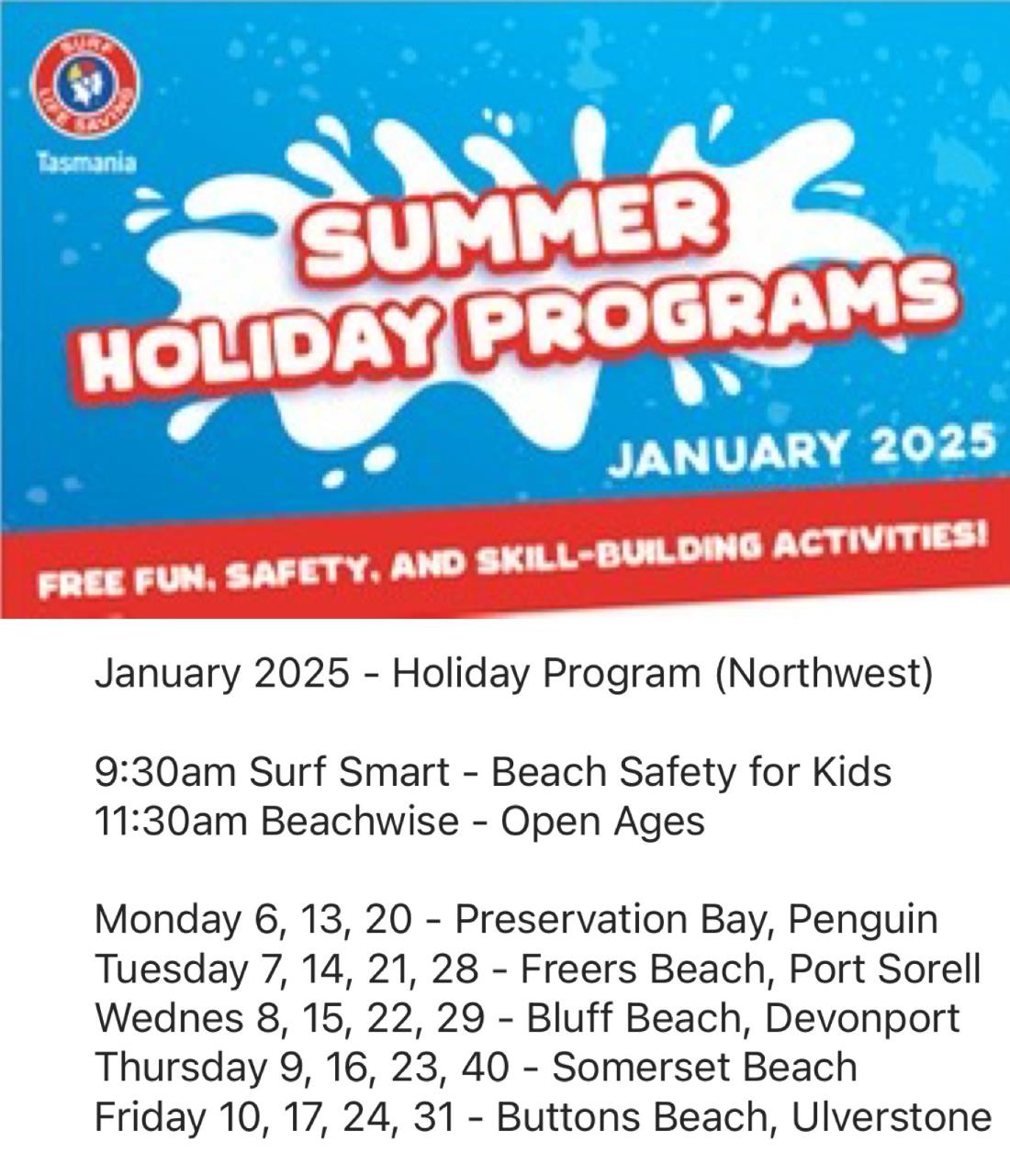 SURF LIFE SAVING
Tasmania

SUMMER HOLIDAY PROGRAMS

JANUARY 2025

FREE FUN, SAFETY, AND SKILL-BUILDING ACTIVITIES!

January 2025 - Holiday Program (Northwest)

9:30am Surf Smart - Beach Safety for Kids
11:30am Beachwise - Open Ages

Monday 6, 13, 20 - Preservation Bay, Penguin
Tuesday 7, 14, 21, 28 - Freers Beach, Port Sorell
Wednes 8, 15, 22, 29 - Bluff Beach, Devonport
Thursday 9, 16, 23, 40 - Somerset Beach
Friday 10, 17, 24, 31 - Buttons Beach, Ulverstone